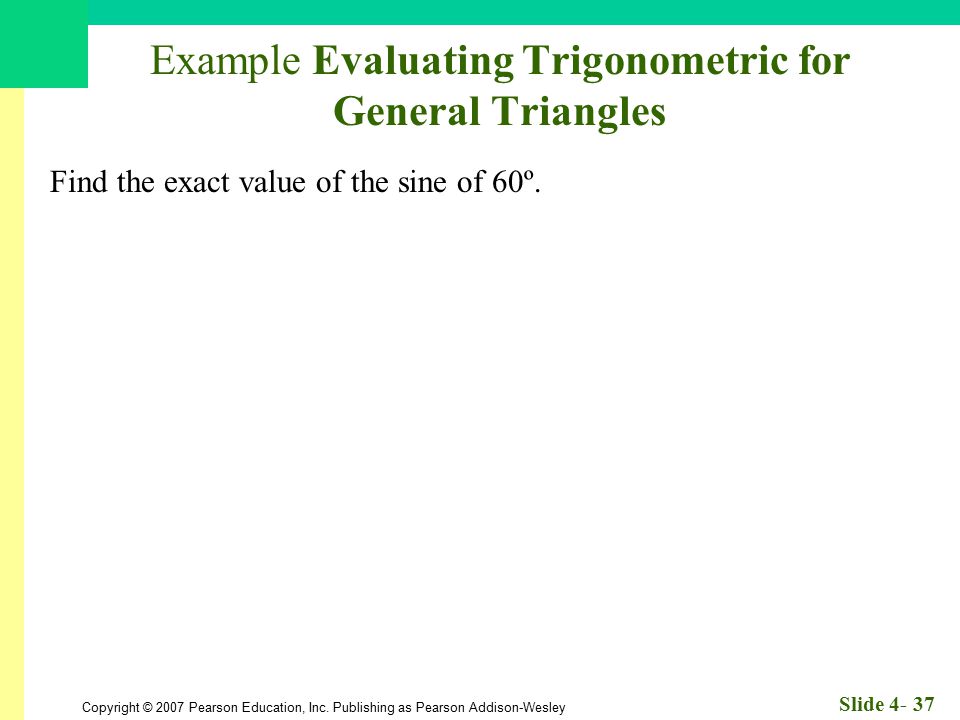 Example Evaluating Trigonometric for General Triangles

Find the exact value of the sine of 60º.

Copyright © 2007 Pearson Education, Inc. Publishing as Pearson Addison-Wesley

Slide 4- 37